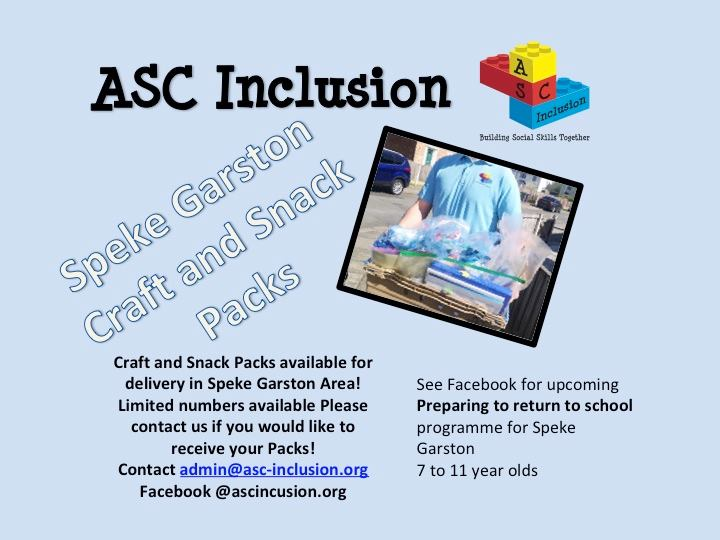 ASC Inclusion

A S C Inclusion

Building Social Skills Together

Speke Garston Craft and Snack Packs

Craft and Snack Packs available for delivery in Speke Garston Area! Limited numbers available Please contact us if you would like to receive your Packs!
Contact admin@asc-inclusion.org
Facebook @ascincusion.org

See Facebook for upcoming **Preparing to return to school** programme for Speke Garston
7 to 11 year olds